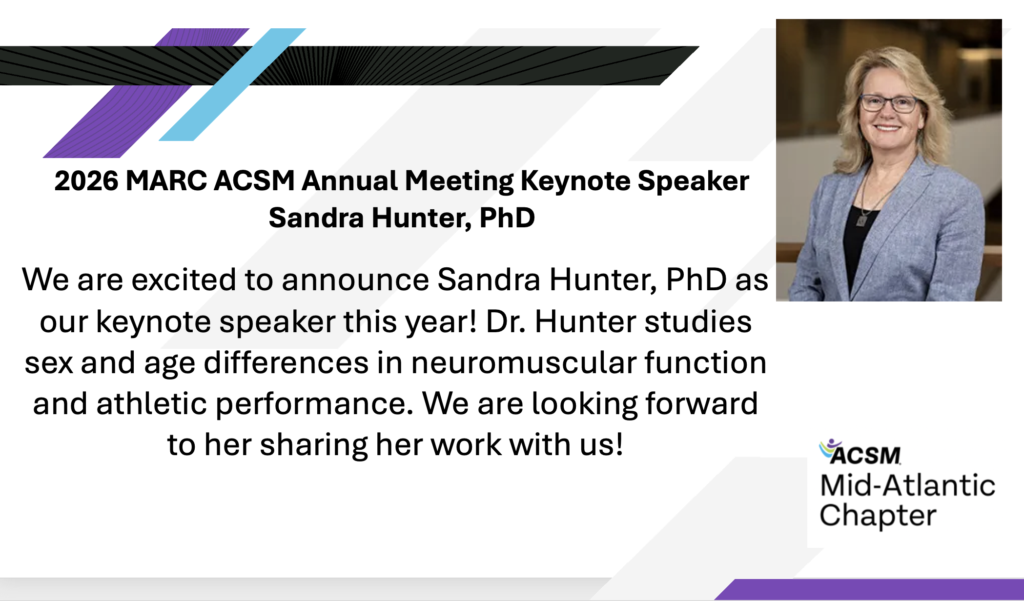 2026 MARC ACSM Annual Meeting Keynote Speaker
Sandra Hunter, PhD

We are excited to announce Sandra Hunter, PhD as our keynote speaker this year! Dr. Hunter studies sex and age differences in neuromuscular function and athletic performance. We are looking forward to her sharing her work with us!

ACSM
Mid-Atlantic Chapter